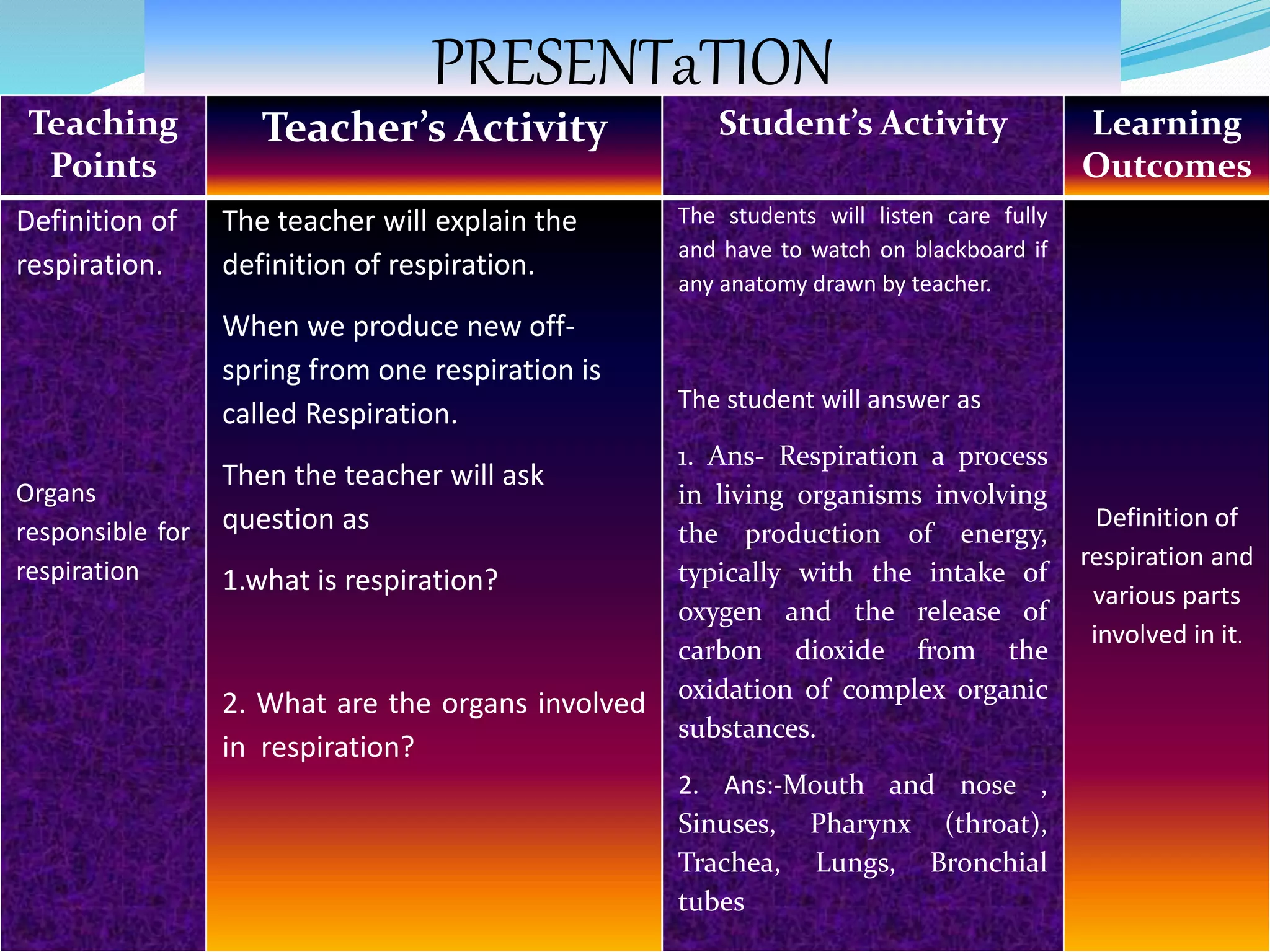 PRESENTaTION

| Teaching Points | Teacher's Activity | Student's Activity | Learning Outcomes |
|---|---|---|---|
| Definition of respiration.<br><br>Organs responsible for respiration | The teacher will explain the definition of respiration.<br><br>When we produce new off-spring from one respiration is called Respiration.<br><br>Then the teacher will ask question as<br><br>1.what is respiration?<br><br>2. What are the organs involved in respiration? | The students will listen care fully and have to watch on blackboard if any anatomy drawn by teacher.<br><br>The student will answer as<br><br>1. Ans- Respiration a process in living organisms involving the production of energy, typically with the intake of oxygen and the release of carbon dioxide from the oxidation of complex organic substances.<br><br>2. Ans:-Mouth and nose , Sinuses, Pharynx (throat), Trachea, Lungs, Bronchial tubes | Definition of respiration and various parts involved in it. |